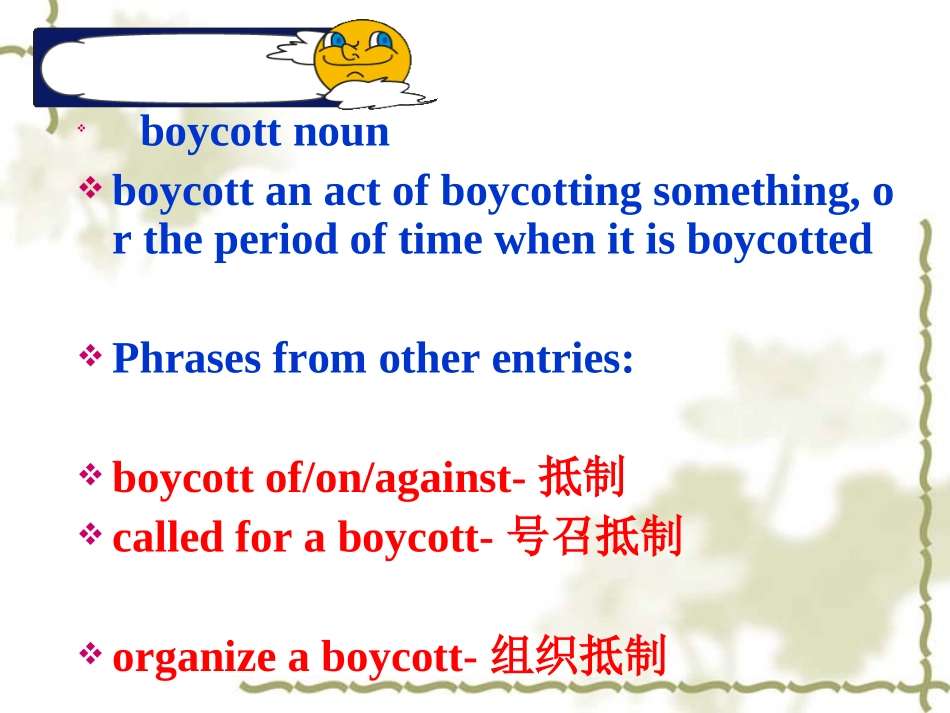 boycott noun

boycott an act of boycotting something, or the period of time when it is boycotted

Phrases from other entries:

boycott of/on/against- 抵制

called for a boycott- 号召抵制

organize a boycott- 组织抵制